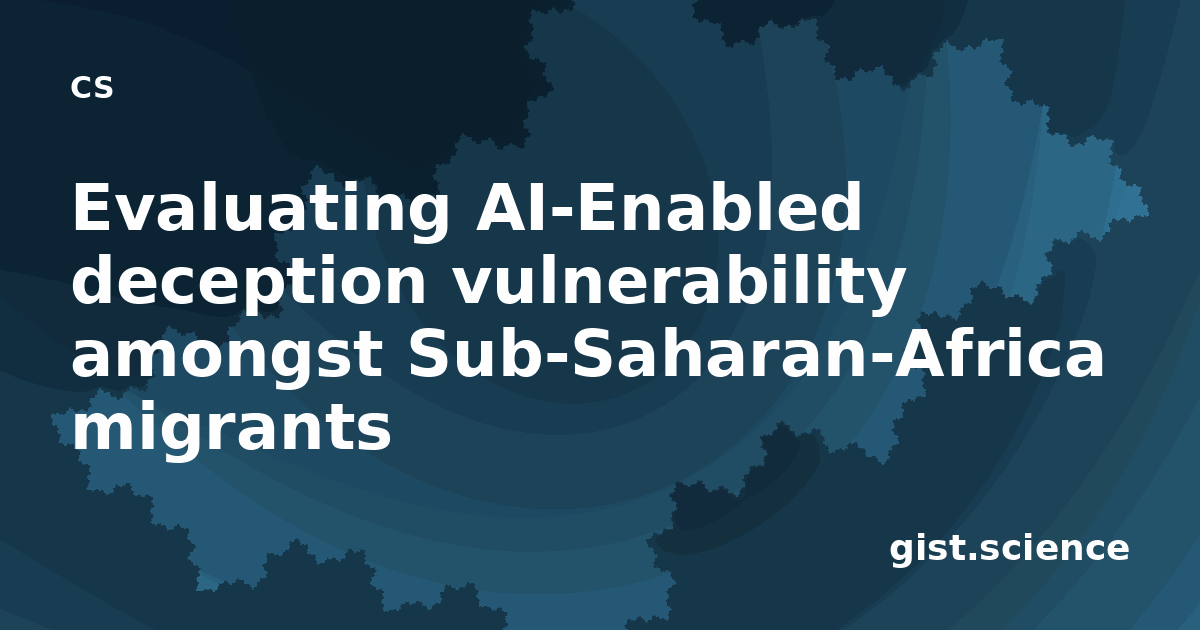 cs

Evaluating AI-Enabled deception vulnerability amongst Sub-Saharan-Africa migrants

gist.science